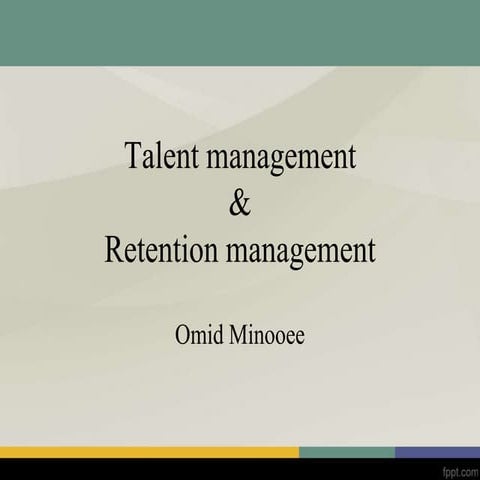 Talent management
&
Retention management

Omid Minooee

fppt.com